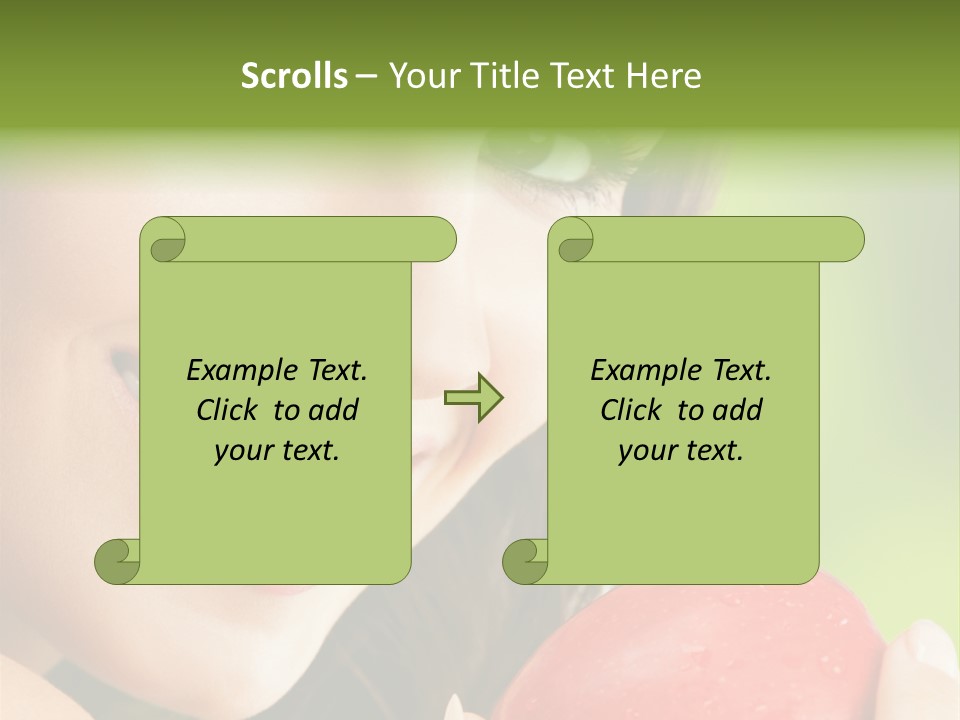 Scrolls – Your Title Text Here

Example Text. Click to add your text.

Example Text. Click to add your text.